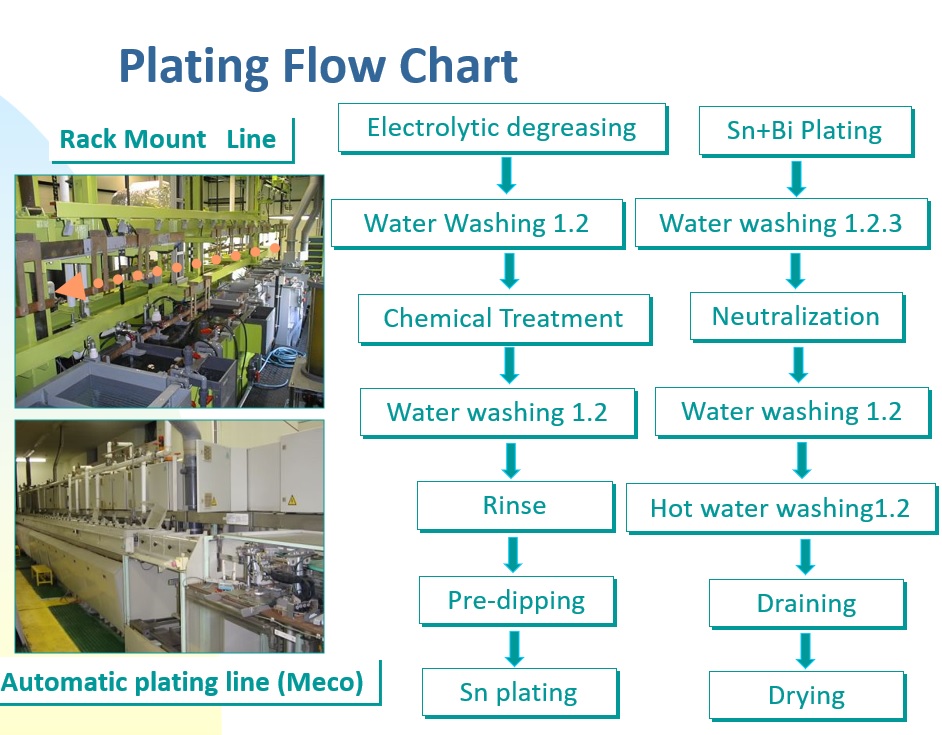 Plating Flow Chart

Rack Mount Line

Automatic plating line (Meco)

Electrolytic degreasing

Water Washing 1.2

Chemical Treatment

Water washing 1.2

Rinse

Pre-dipping

Sn plating

Sn+Bi Plating

Water washing 1.2.3

Neutralization

Water washing 1.2

Hot water washing1.2

Draining

Drying